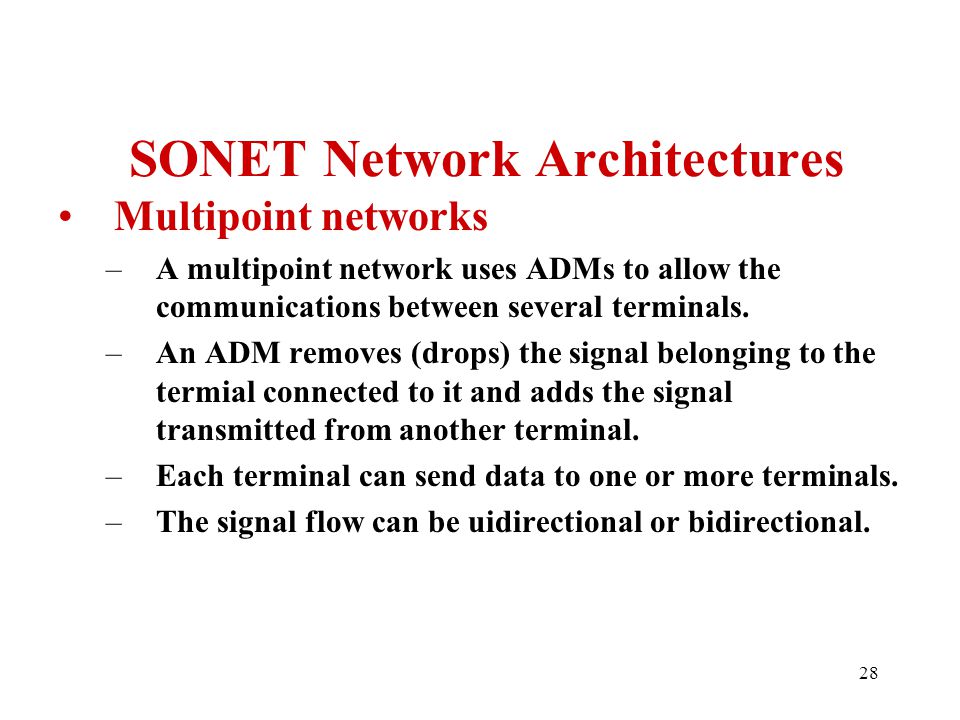 SONET Network Architectures

• Multipoint networks

– A multipoint network uses ADMs to allow the communications between several terminals.

– An ADM removes (drops) the signal belonging to the termial connected to it and adds the signal transmitted from another terminal.

– Each terminal can send data to one or more terminals.

– The signal flow can be uidirectional or bidirectional.

28